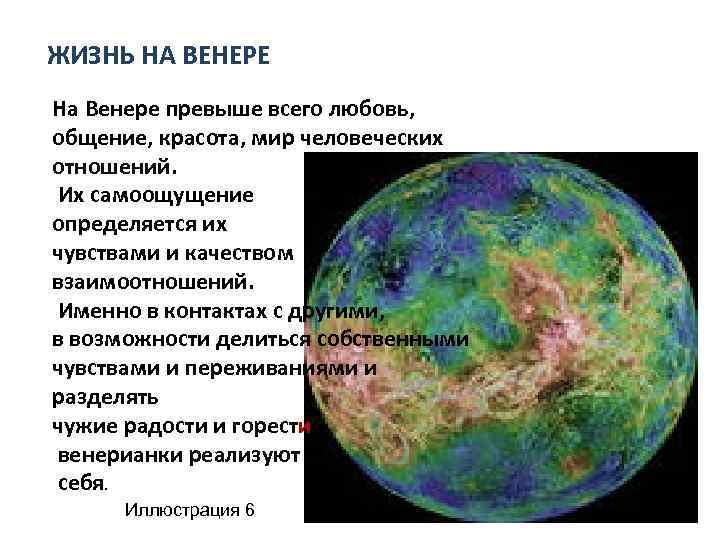 ЖИЗНЬ НА ВЕНЕРЕ

На Венере превыше всего любовь, общение, красота, мир человеческих отношений.
Их самоощущение определяется их чувствами и качеством взаимоотношений.
Именно в контактах с другими, в возможности делиться собственными чувствами и переживаниями и разделять чужие радости и горести венерианки реализуют себя.

Иллюстрация 6